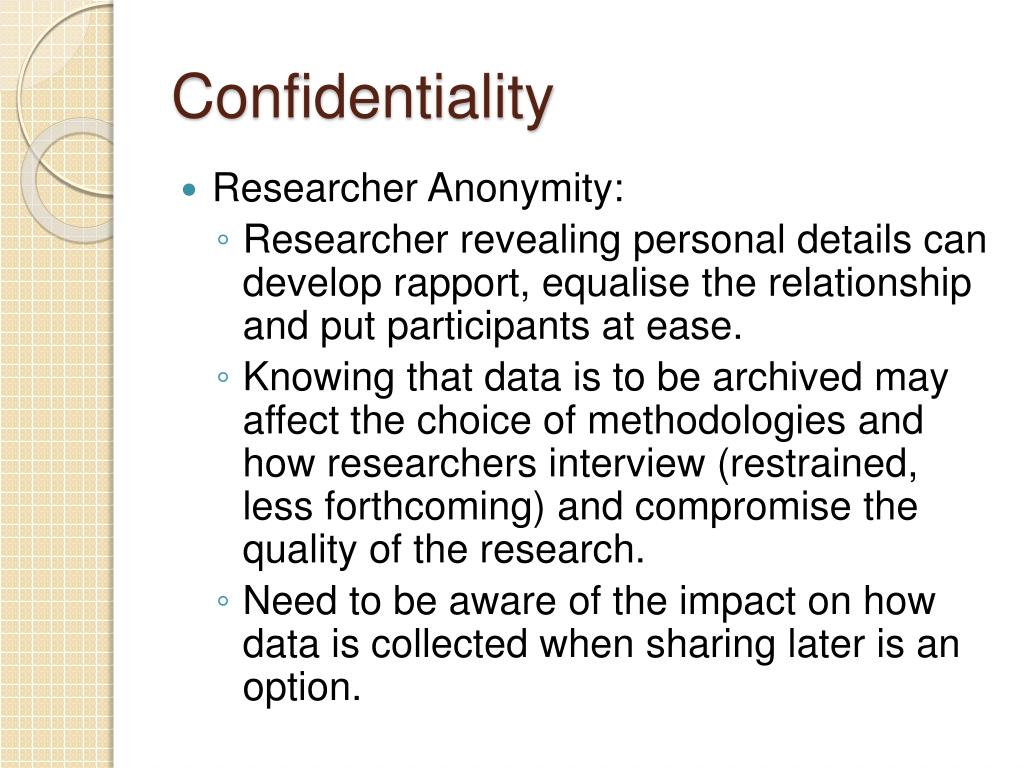 Confidentiality

• Researcher Anonymity:
  ◦ Researcher revealing personal details can develop rapport, equalise the relationship and put participants at ease.
  ◦ Knowing that data is to be archived may affect the choice of methodologies and how researchers interview (restrained, less forthcoming) and compromise the quality of the research.
  ◦ Need to be aware of the impact on how data is collected when sharing later is an option.